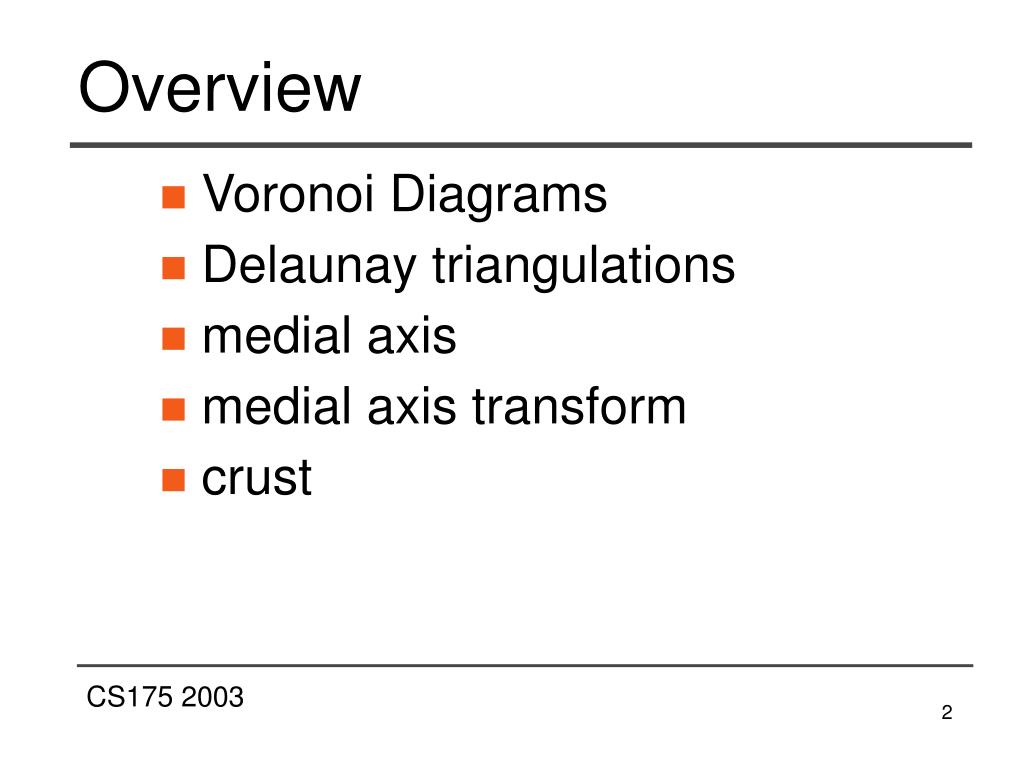 Overview

- Voronoi Diagrams
- Delaunay triangulations
- medial axis
- medial axis transform
- crust

CS175 2003

2